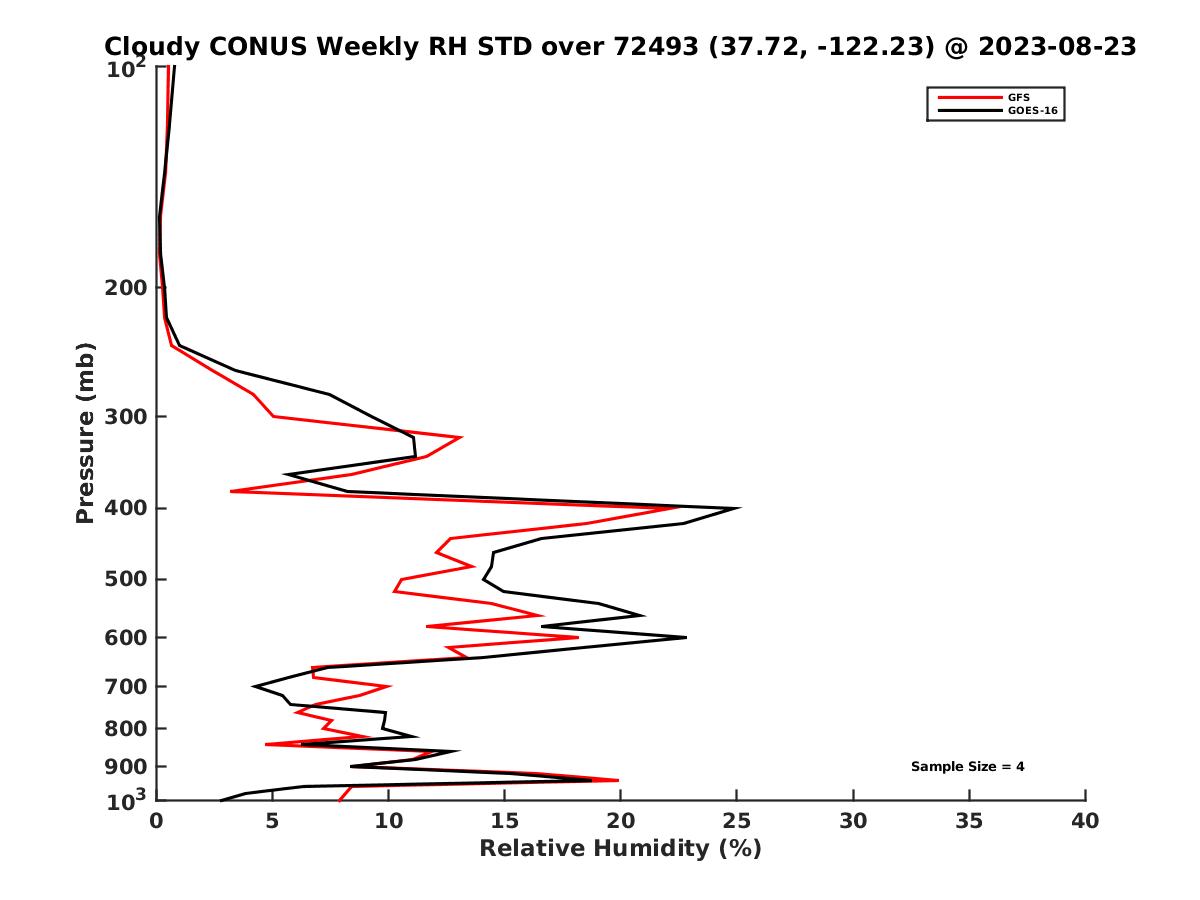 Cloudy CONUS Weekly RH STD over 72493 (37.72, -122.23) @ 2023-08-23

GFS
GOES-16

Pressure (mb)

$10^2$
200
300
400
500
600
700
800
900
$10^3$

Sample Size = 4

0 5 10 15 20 25 30 35 40

Relative Humidity (%)